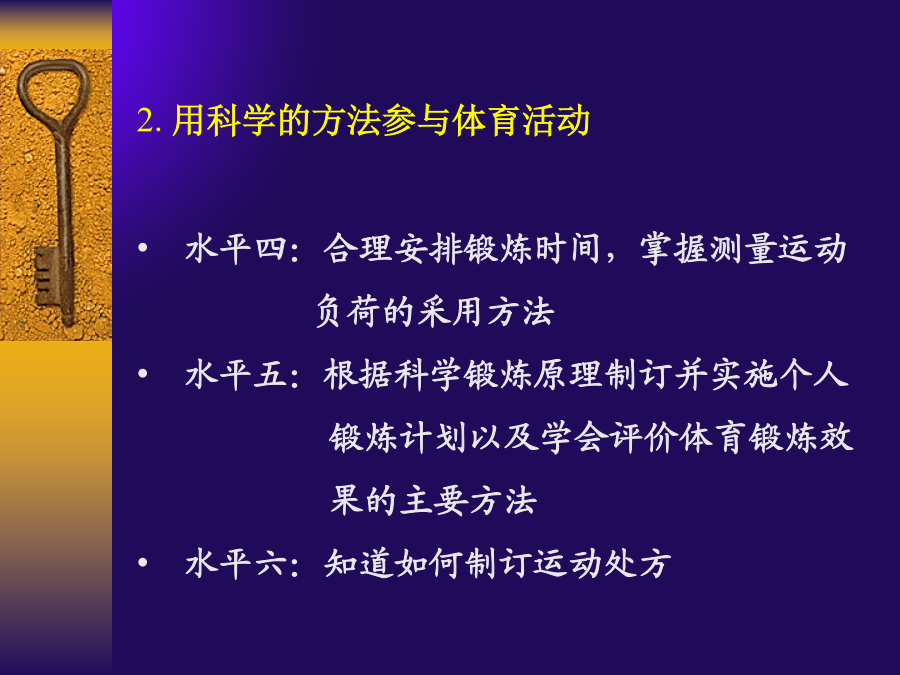 2. 用科学的方法参与体育活动

• 水平四：合理安排锻炼时间，掌握测量运动负荷的采用方法

• 水平五：根据科学锻炼原理制订并实施个人锻炼计划以及学会评价体育锻炼效果的主要方法

• 水平六：知道如何制订运动处方